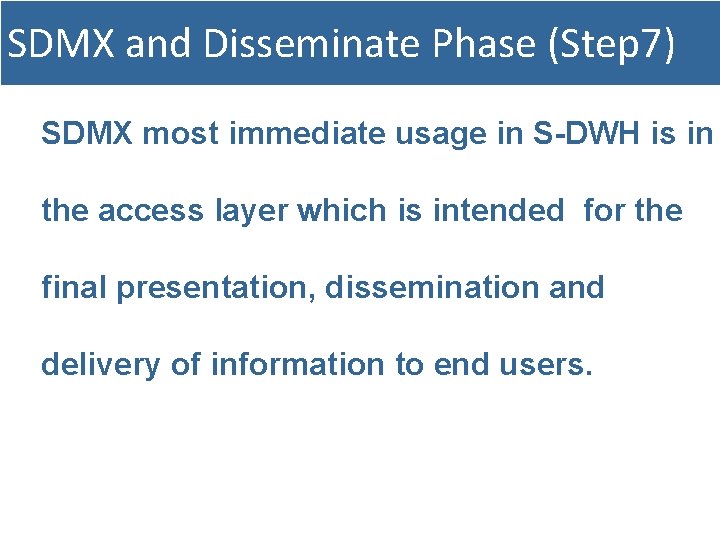 SDMX and Disseminate Phase (Step7)

SDMX most immediate usage in S-DWH is in the access layer which is intended for the final presentation, dissemination and delivery of information to end users.